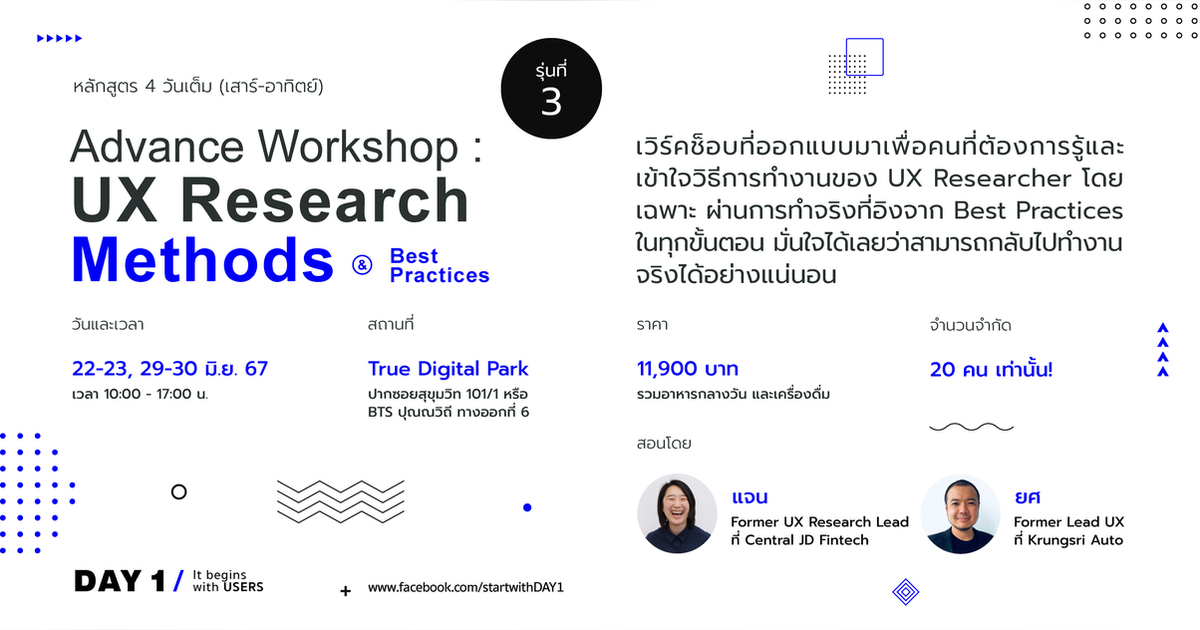 หลักสูตร 4 วันเต็ม (เสาร์-อาทิตย์)

รุ่นที่ 3

Advance Workshop :
UX Research
Methods & Best Practices

เวิร์คช็อบที่ออกแบบมาเพื่อคนที่ต้องการรู้และเข้าใจวิธีการทำงานของ UX Researcher โดยเฉพาะ ผ่านการทำจริงที่อิงจาก Best Practices ในทุกขั้นตอน มั่นใจได้เลยว่าสามารถกลับไปทำงานจริงได้อย่างแน่นอน

วันและเวลา
22-23, 29-30 มิ.ย. 67
เวลา 10:00 - 17:00 น.

สถานที่
True Digital Park
ปากซอยสุขุมวิท 101/1 หรือ BTS ปุณณวิถี ทางออกที่ 6

ราคา
11,900 บาท
รวมอาหารกลางวัน และเครื่องดื่ม

จำนวนจำกัด
20 คน เท่านั้น!

สอนโดย

แจน
Former UX Research Lead ที่ Central JD Fintech

ยศ
Former Lead UX ที่ Krungsri Auto

DAY 1 / It begins with USERS

+ www.facebook.com/startwithDAY1